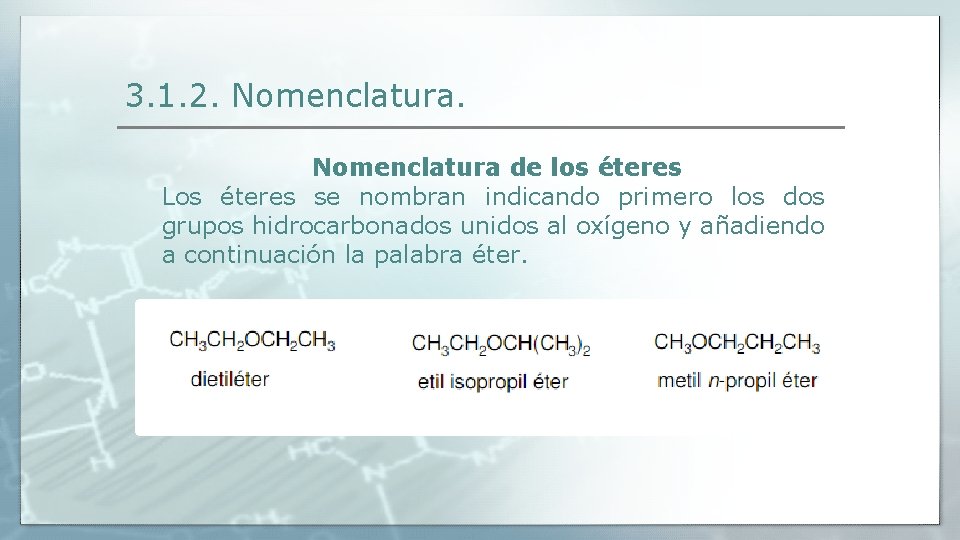 3.1.2. Nomenclatura.

Nomenclatura de los éteres

Los éteres se nombran indicando primero los dos grupos hidrocarbonados unidos al oxígeno y añadiendo a continuación la palabra éter.

$CH_3CH_2OCH_2CH_3$
dietiléter

$CH_3CH_2OCH(CH_3)_2$
etil isopropil éter

$CH_3OCH_2CH_2CH_3$
metil n-propil éter